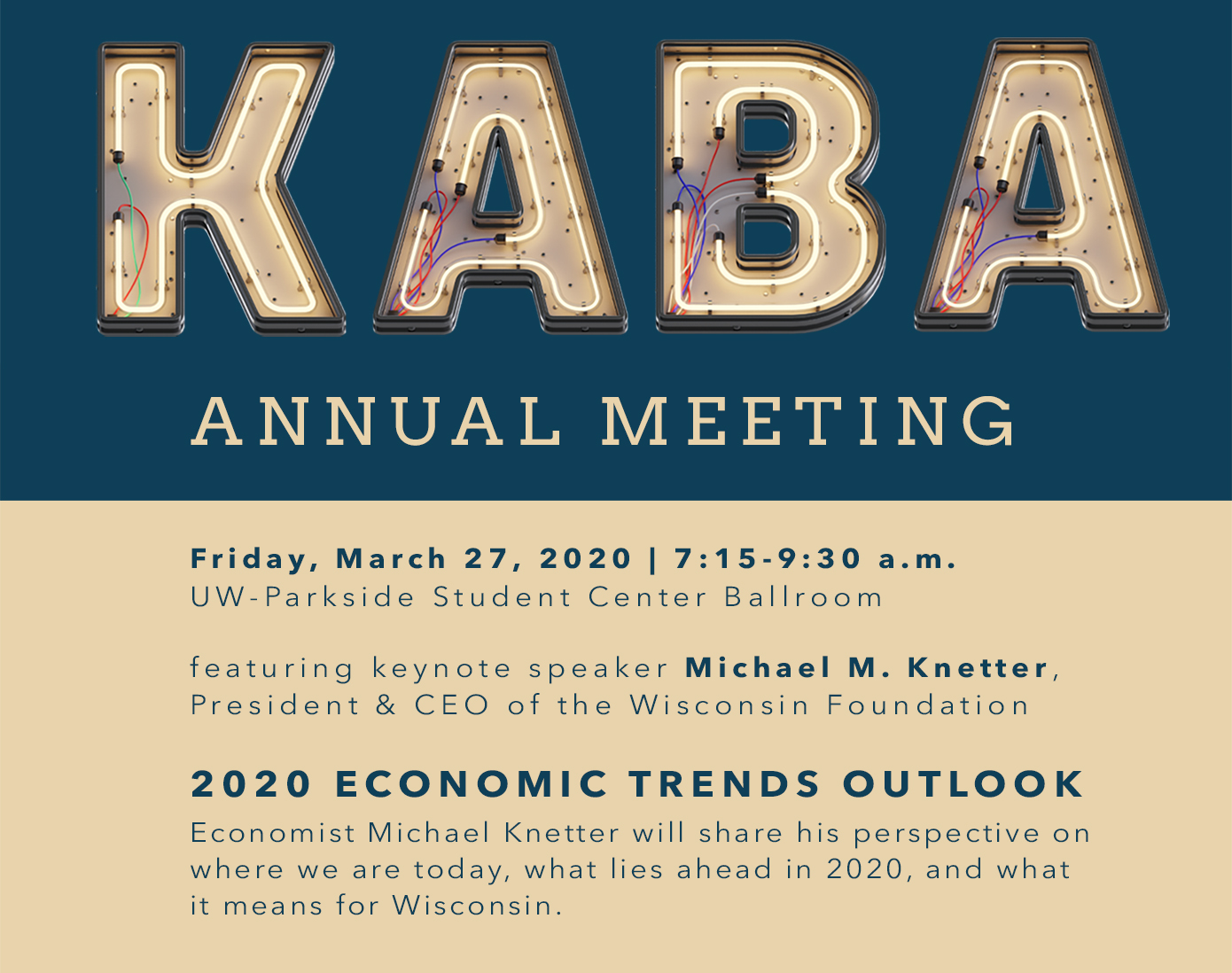 KABA

ANNUAL MEETING

Friday, March 27, 2020 | 7:15-9:30 a.m.
UW-Parkside Student Center Ballroom

featuring keynote speaker Michael M. Knetter, President & CEO of the Wisconsin Foundation

2020 ECONOMIC TRENDS OUTLOOK
Economist Michael Knetter will share his perspective on where we are today, what lies ahead in 2020, and what it means for Wisconsin.